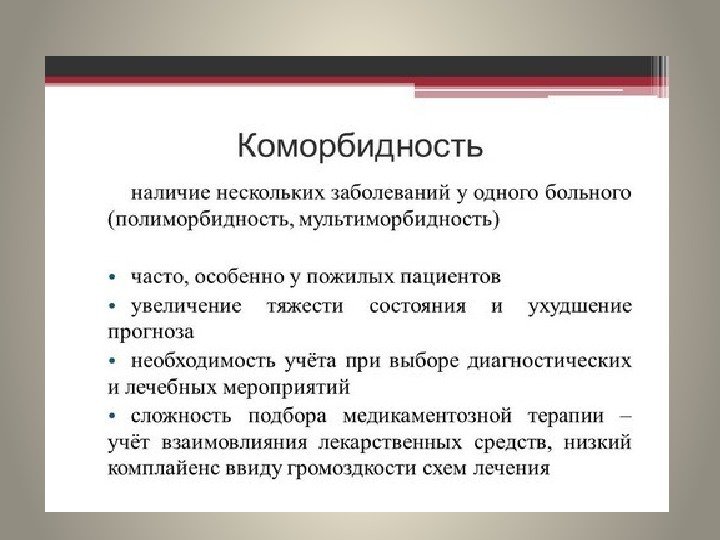 Коморбидность

наличие нескольких заболеваний у одного больного (полиморбидность, мультиморбидность)

• часто, особенно у пожилых пациентов
• увеличение тяжести состояния и ухудшение прогноза
• необходимость учёта при выборе диагностических и лечебных мероприятий
• сложность подбора медикаментозной терапии – учёт взаимовлияния лекарственных средств, низкий комплайенс ввиду громоздкости схем лечения